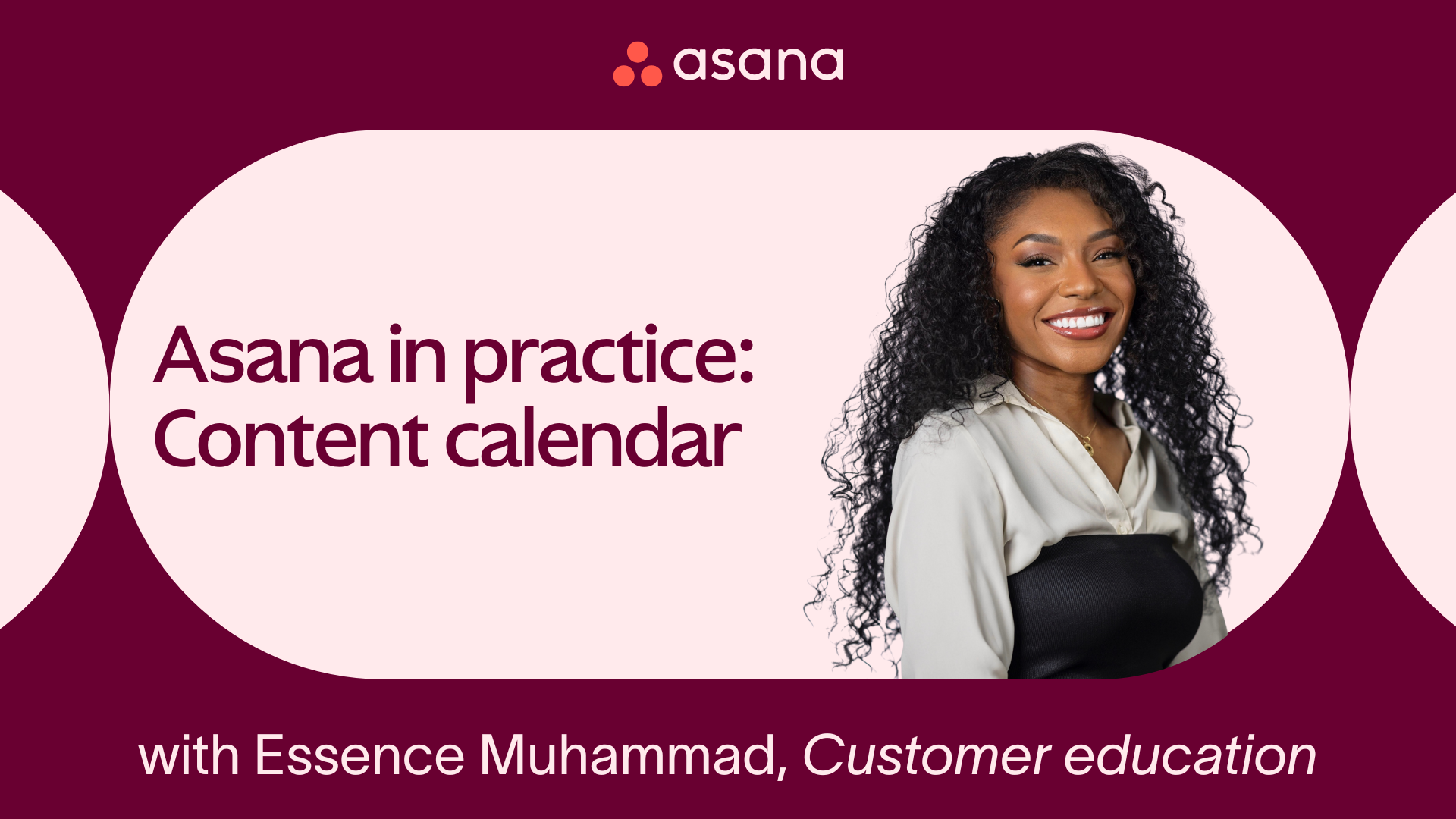 asana

Asana in practice: Content calendar

with Essence Muhammad, Customer education